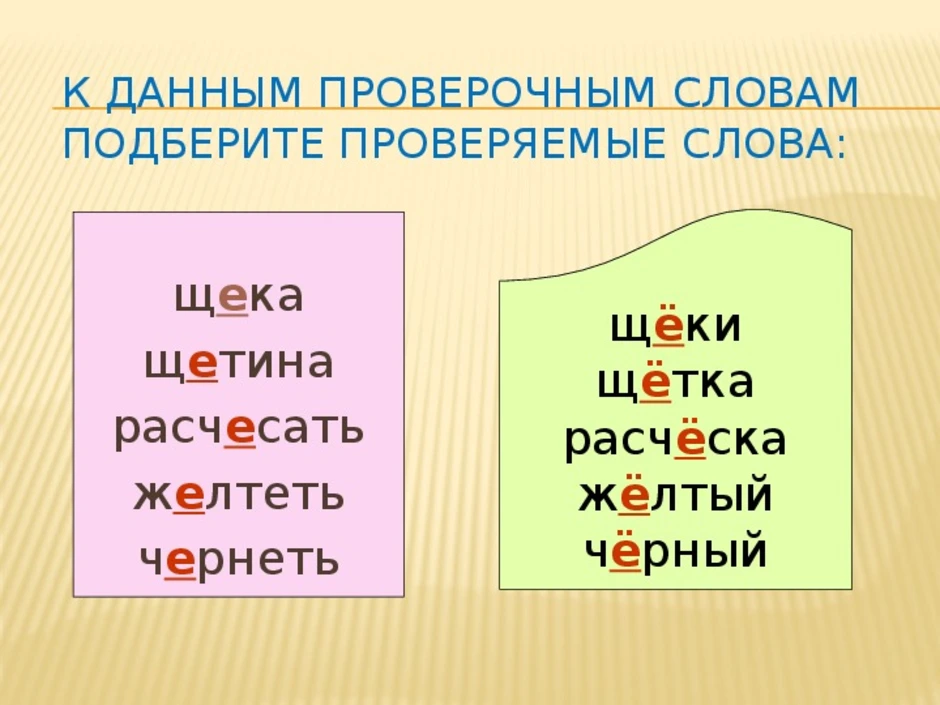 К ДАННЫМ ПРОВЕРОЧНЫМ СЛОВАМ ПОДБЕРИТЕ ПРОВЕРЯЕМЫЕ СЛОВА:

щека
щетина
расчесать
желтеть
чернеть

щёки
щётка
расчёска
жёлтый
чёрный